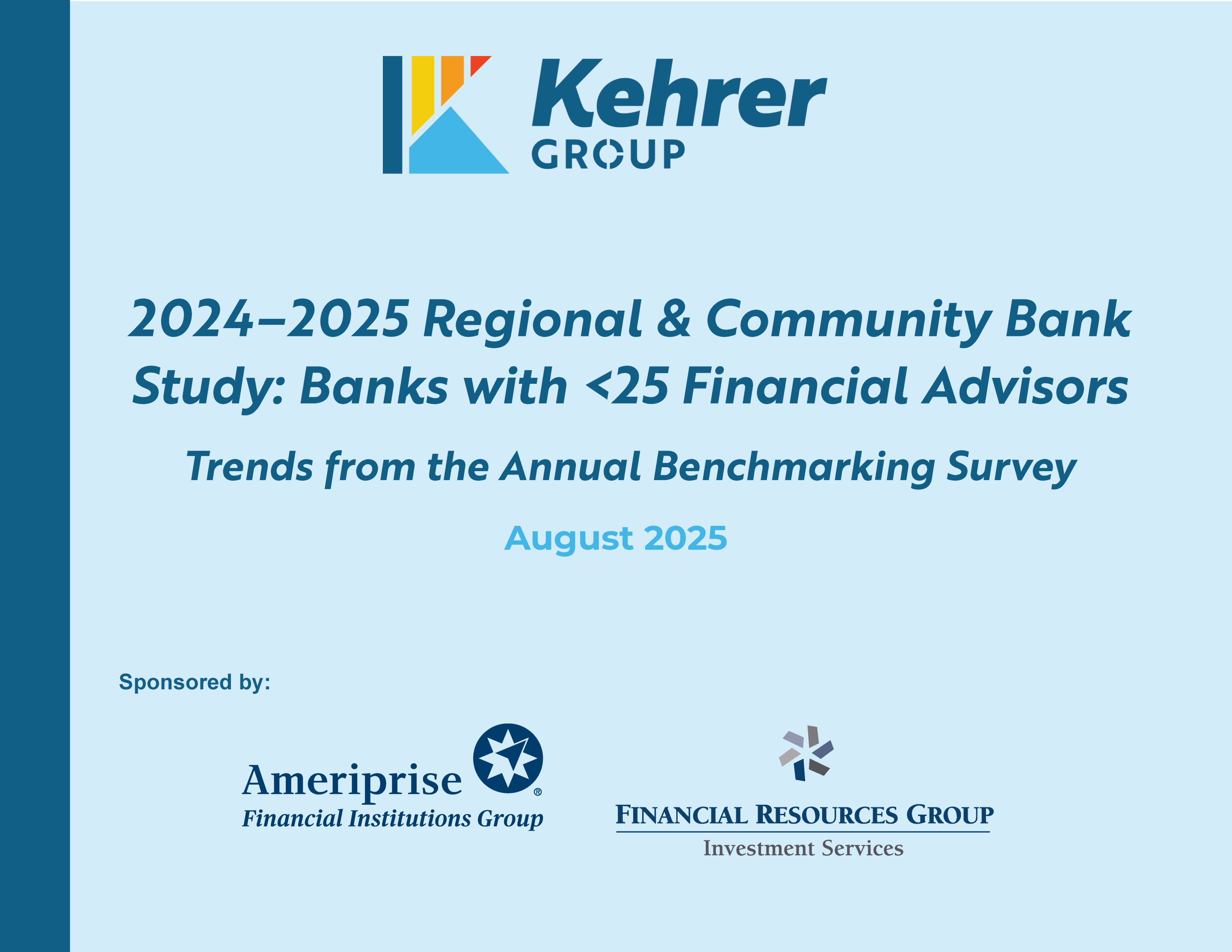 Kehrer GROUP

2024–2025 Regional & Community Bank Study: Banks with <25 Financial Advisors

Trends from the Annual Benchmarking Survey

August 2025

Sponsored by:

Ameriprise® Financial Institutions Group

FINANCIAL RESOURCES GROUP
Investment Services